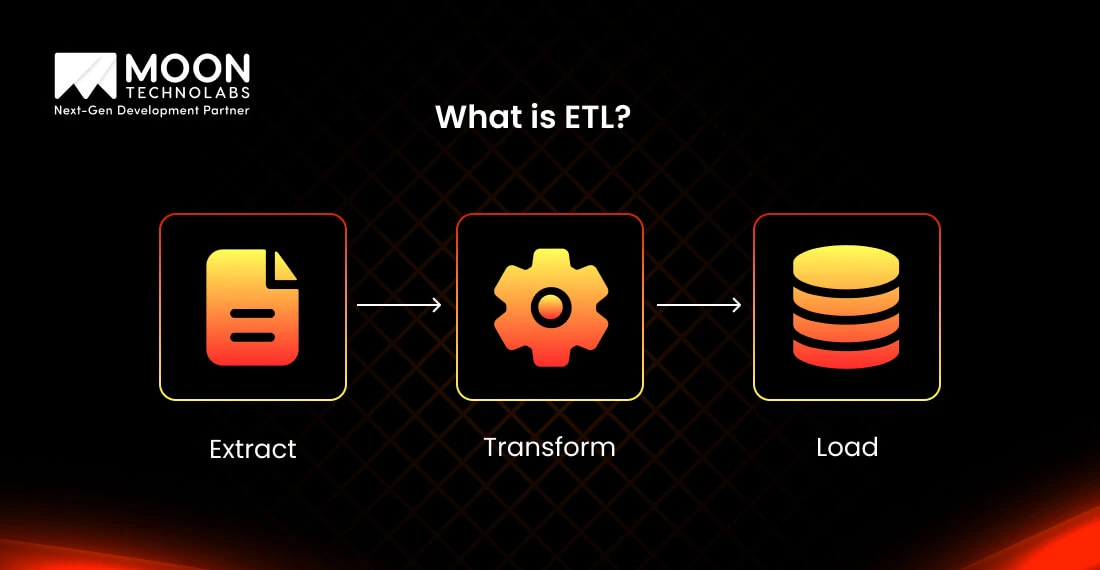 MOON
TECHNOLABS
Next-Gen Development Partner

What is ETL?

Extract

Transform

Load